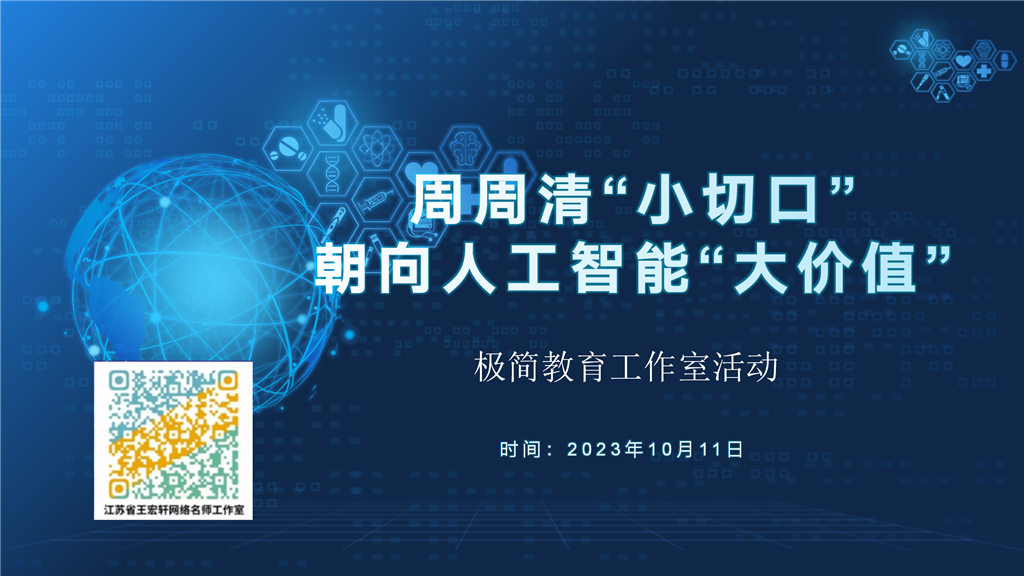 周周清“小切口”
朝向人工智能“大价值”

极简教育工作室活动

时间：2023年10月11日

江苏省王宏轩网络名师工作室